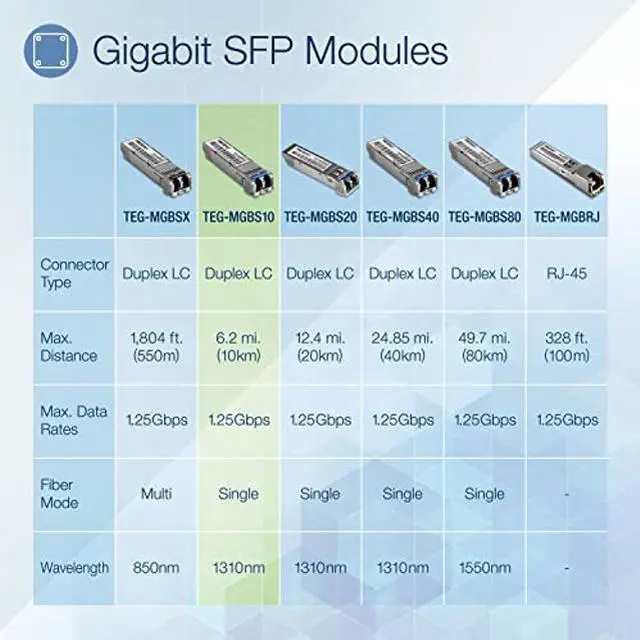 Gigabit SFP Modules

| | TEG-MGBSX | TEG-MGBS10 | TEG-MGBS20 | TEG-MGBS40 | TEG-MGBS80 | TEG-MGBRJ |
|---|---|---|---|---|---|---|
| Connector Type | Duplex LC | Duplex LC | Duplex LC | Duplex LC | Duplex LC | RJ-45 |
| Max. Distance | 1,804 ft. (550m) | 6.2 mi. (10km) | 12.4 mi. (20km) | 24.85 mi. (40km) | 49.7 mi. (80km) | 328 ft. (100m) |
| Max. Data Rates | 1.25Gbps | 1.25Gbps | 1.25Gbps | 1.25Gbps | 1.25Gbps | 1.25Gbps |
| Fiber Mode | Multi | Single | Single | Single | Single | - |
| Wavelength | 850nm | 1310nm | 1310nm | 1310nm | 1550nm | - |